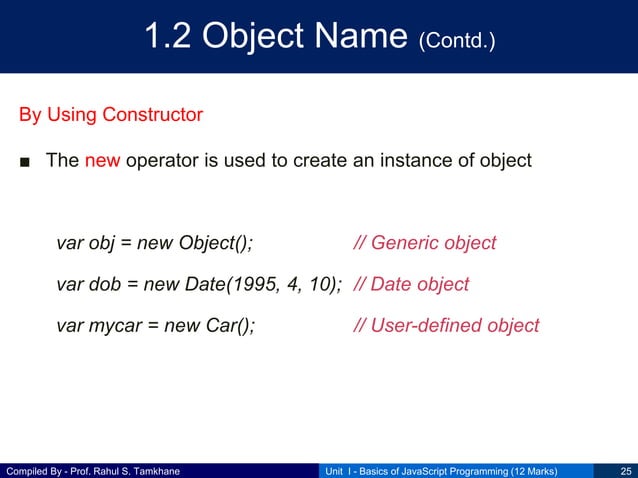 1.2 Object Name (Contd.)

By Using Constructor

■ The new operator is used to create an instance of object

var obj = new Object(); // Generic object

var dob = new Date(1995, 4, 10); // Date object

var mycar = new Car(); // User-defined object

Compiled By - Prof. Rahul S. Tamkhane

Unit I - Basics of JavaScript Programming (12 Marks)

25